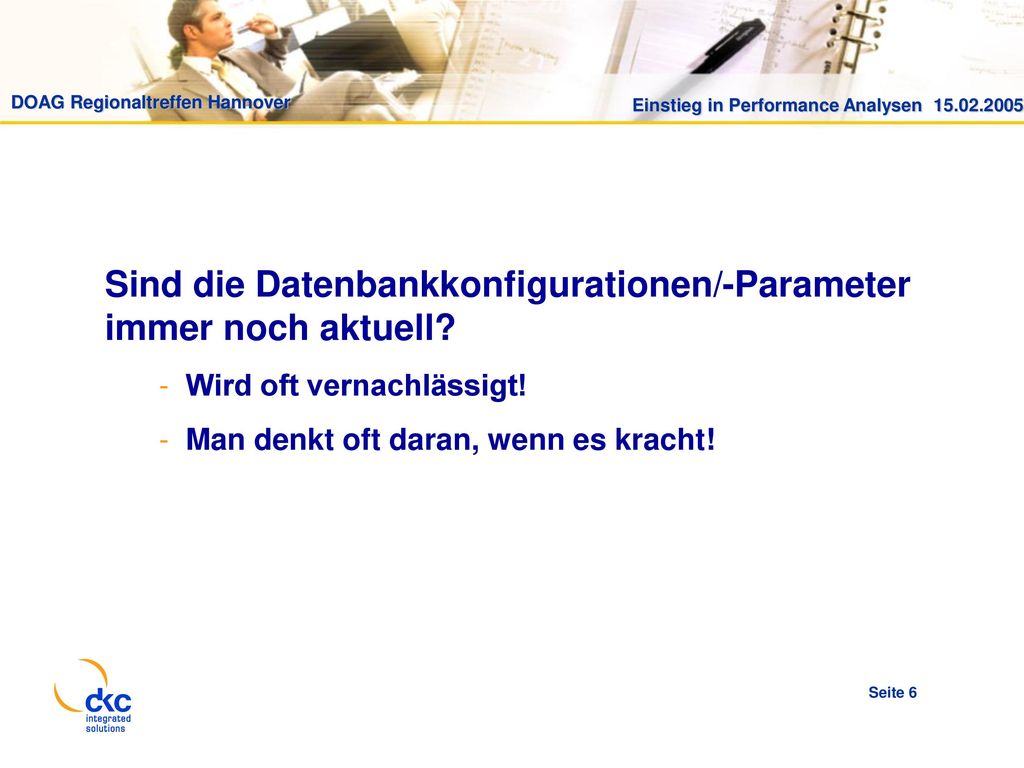 DOAG Regionaltreffen Hannover

Einstieg in Performance Analysen 15.02.2005

Sind die Datenbankkonfigurationen/-Parameter immer noch aktuell?

- Wird oft vernachlässigt!
- Man denkt oft daran, wenn es kracht!

ckc integrated solutions

Seite 6